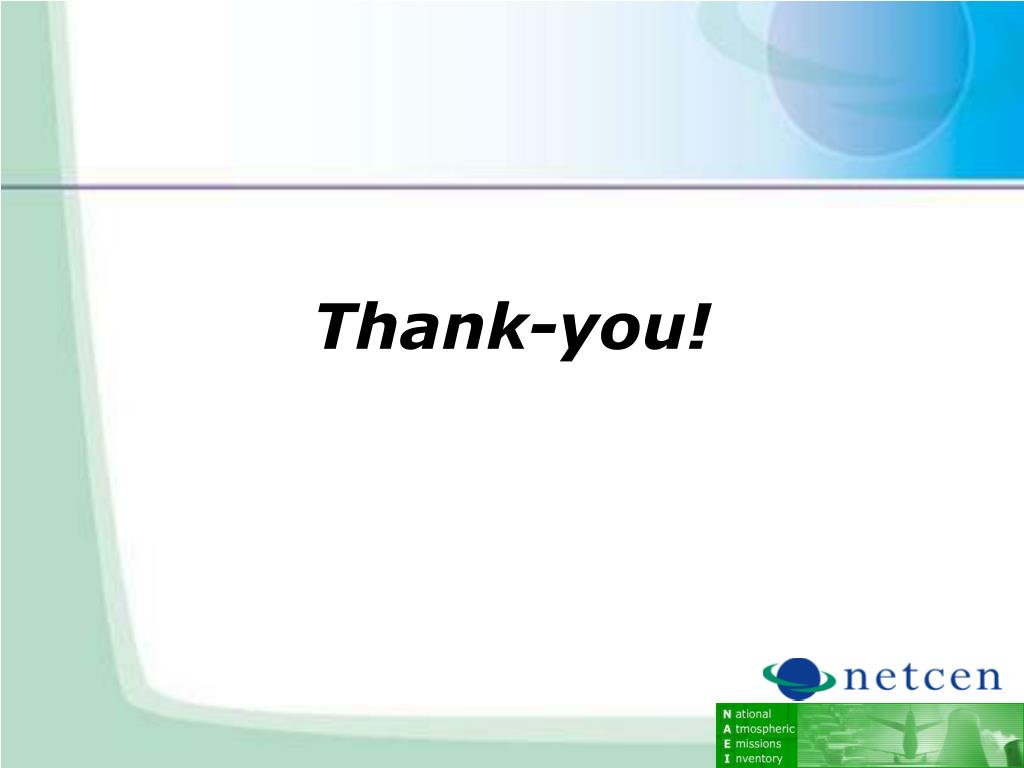 Thank-you!

netcen

N ational
A tmospheric
E missions
I nventory